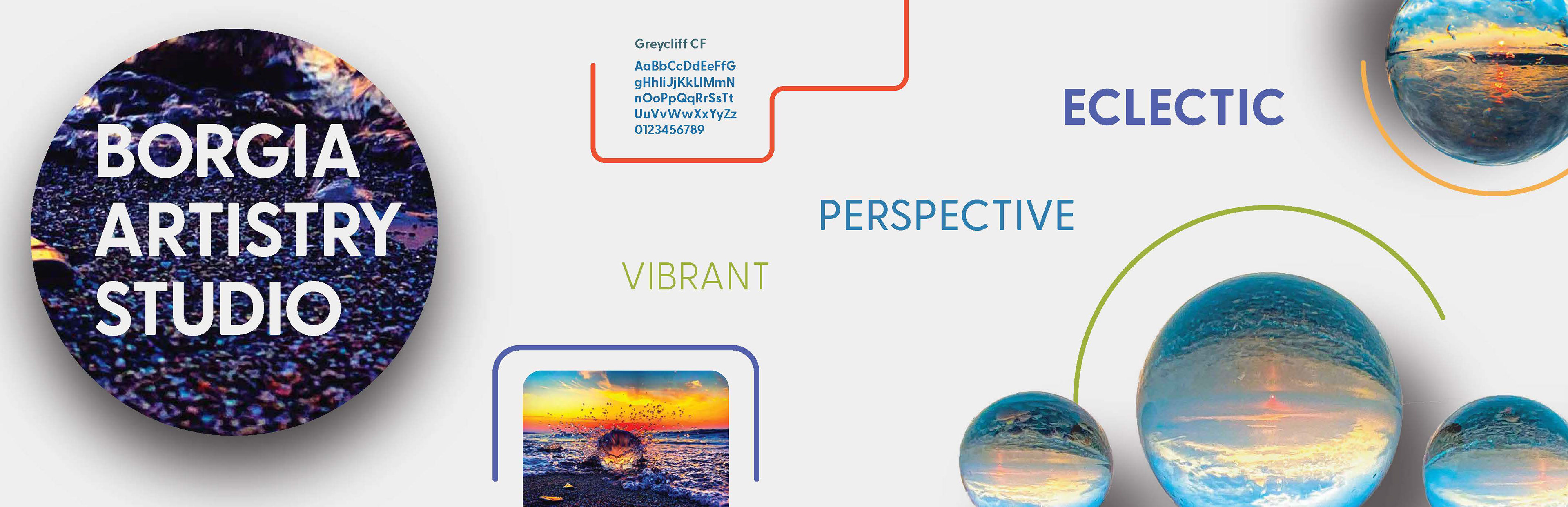 BORGIA ARTISTRY STUDIO

Greycliff CF

AaBbCcDdEeFfG
gHhIiJjKkLlMmN
nOoPpQqRrSsTt
UuVvWwXxYyZz
0123456789

ECLECTIC

PERSPECTIVE

VIBRANT